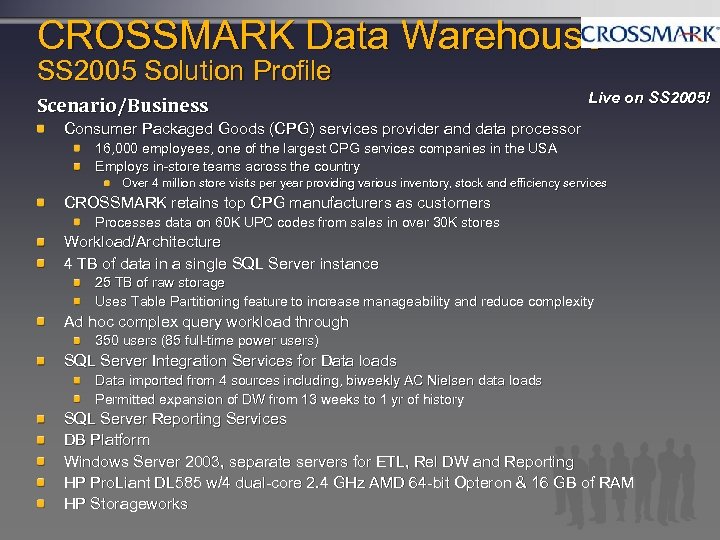 CROSSMARK Data Warehouse
SS2005 Solution Profile

CROSSMARK

Live on SS2005!

Scenario/Business

Consumer Packaged Goods (CPG) services provider and data processor
16,000 employees, one of the largest CPG services companies in the USA
Employs in-store teams across the country
Over 4 million store visits per year providing various inventory, stock and efficiency services
CROSSMARK retains top CPG manufacturers as customers
Processes data on 60K UPC codes from sales in over 30K stores
Workload/Architecture
4 TB of data in a single SQL Server instance
25 TB of raw storage
Uses Table Partitioning feature to increase manageability and reduce complexity
Ad hoc complex query workload through
350 users (85 full-time power users)
SQL Server Integration Services for Data loads
Data imported from 4 sources including, biweekly AC Nielsen data loads
Permitted expansion of DW from 13 weeks to 1 yr of history
SQL Server Reporting Services
DB Platform
Windows Server 2003, separate servers for ETL, Rel DW and Reporting
HP ProLiant DL585 w/4 dual-core 2.4 GHz AMD 64-bit Opteron & 16 GB of RAM
HP Storageworks